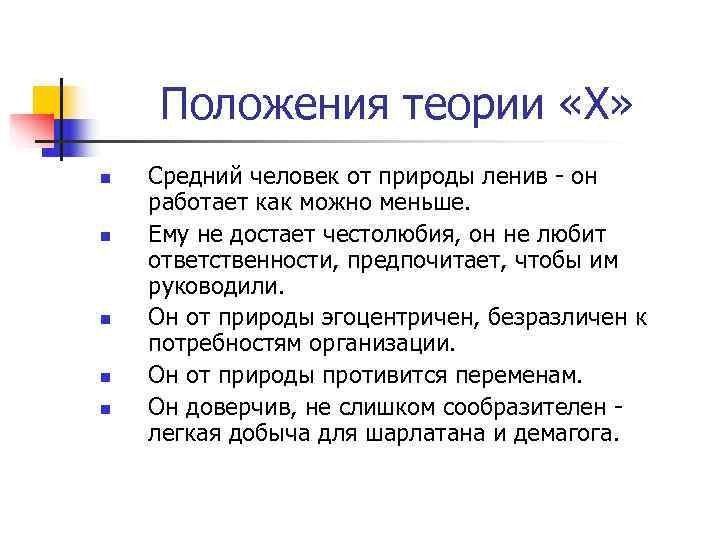 Положения теории «Х»

- Средний человек от природы ленив - он работает как можно меньше.
- Ему не достает честолюбия, он не любит ответственности, предпочитает, чтобы им руководили.
- Он от природы эгоцентричен, безразличен к потребностям организации.
- Он от природы противится переменам.
- Он доверчив, не слишком сообразителен - легкая добыча для шарлатана и демагога.